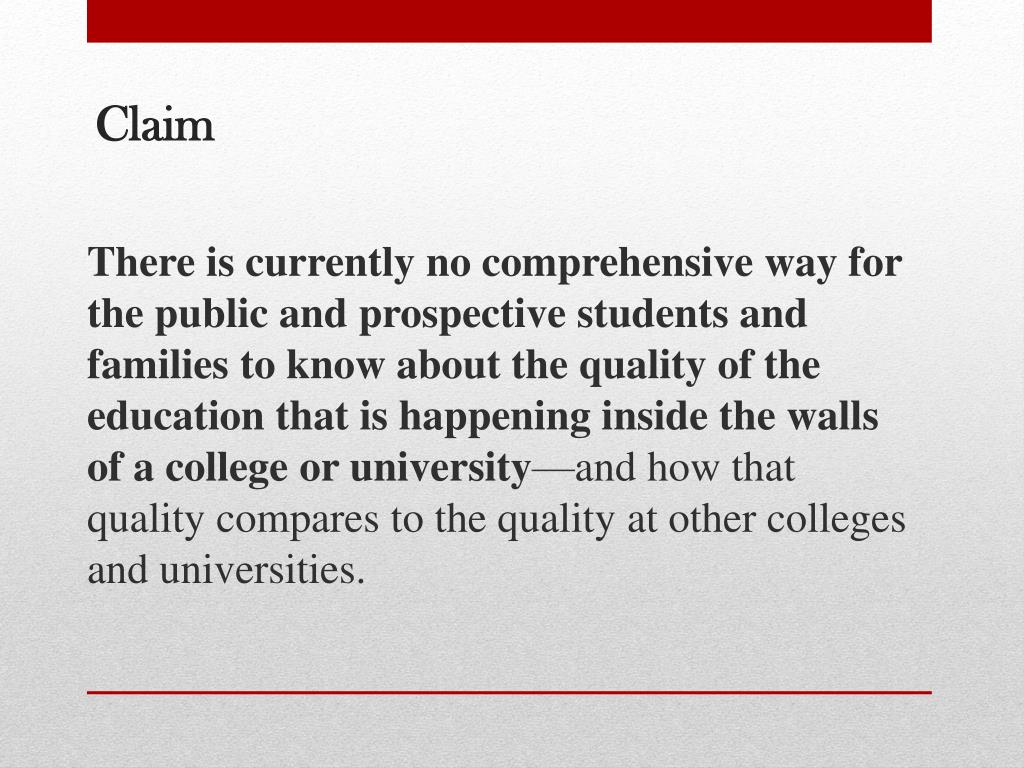 Claim

There is currently no comprehensive way for the public and prospective students and families to know about the quality of the education that is happening inside the walls of a college or university—and how that quality compares to the quality at other colleges and universities.